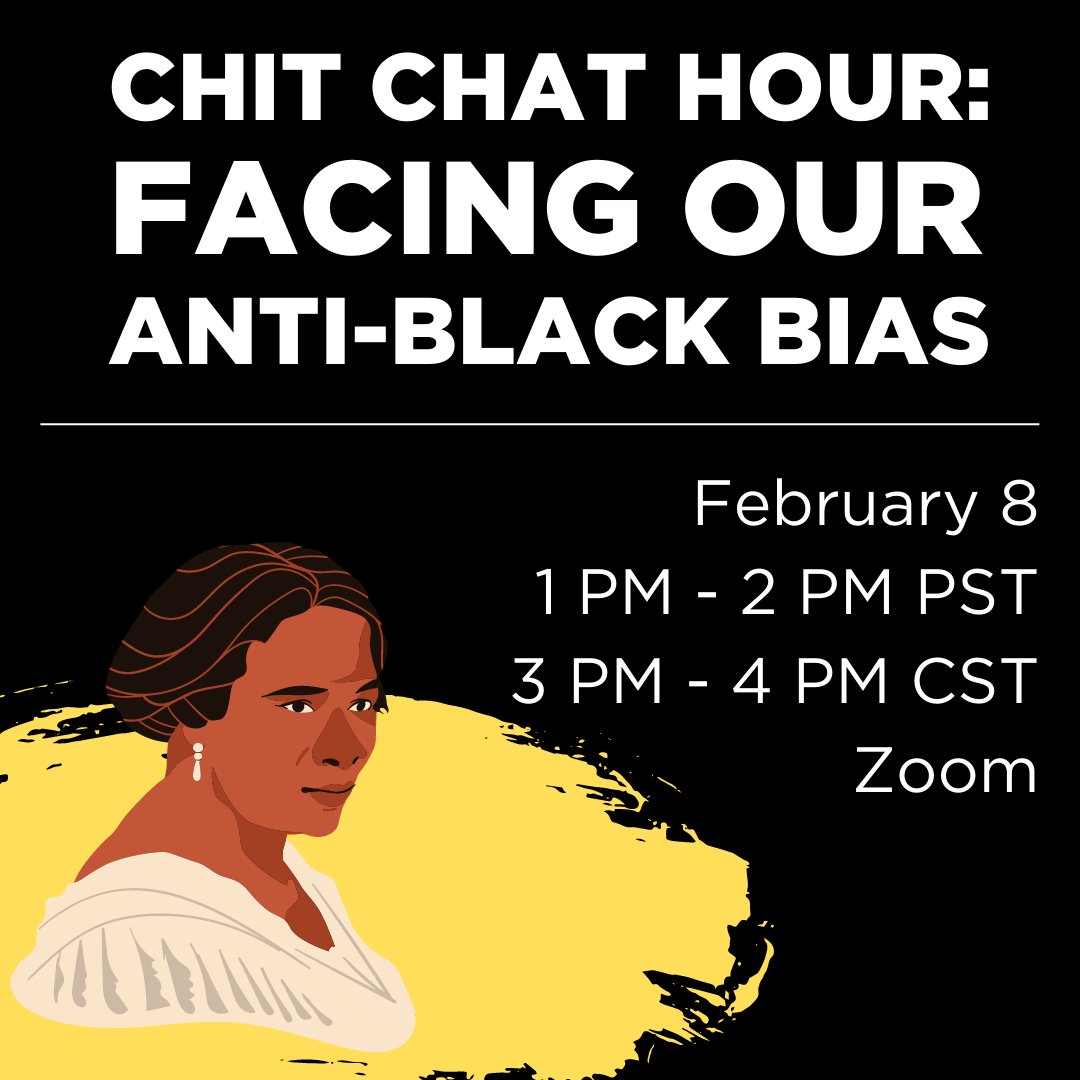 CHIT CHAT HOUR:
FACING OUR
ANTI-BLACK BIAS

February 8
1 PM - 2 PM PST
3 PM - 4 PM CST
Zoom